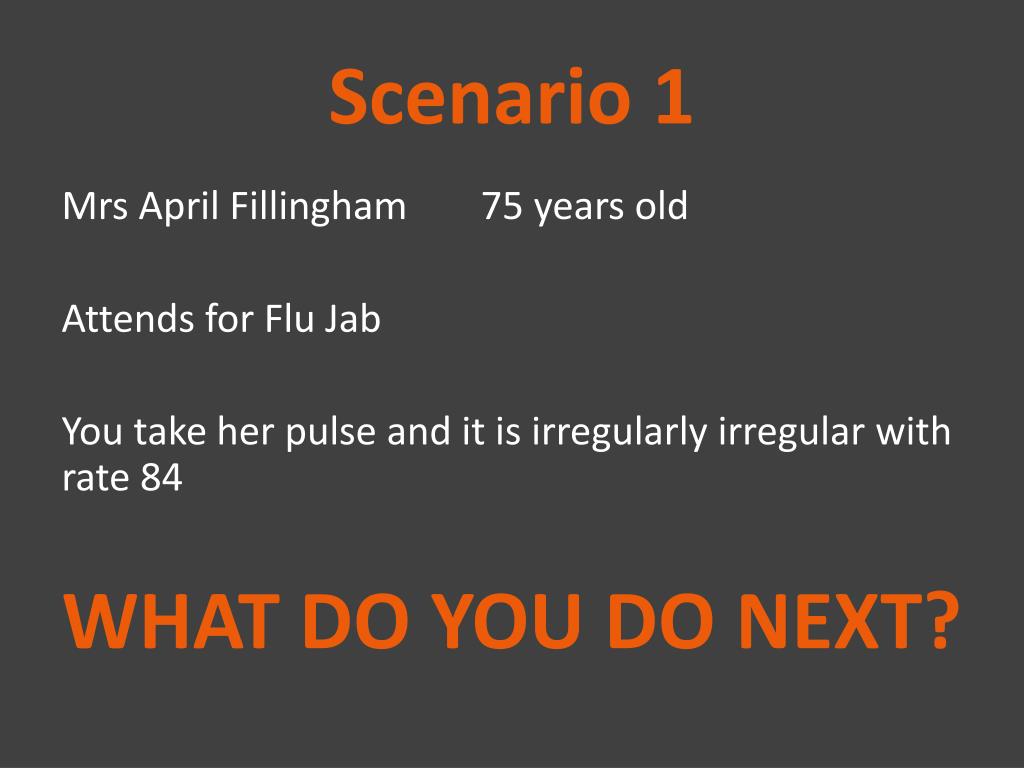 Scenario 1

Mrs April Fillingham 75 years old

Attends for Flu Jab

You take her pulse and it is irregularly irregular with rate 84

WHAT DO YOU DO NEXT?